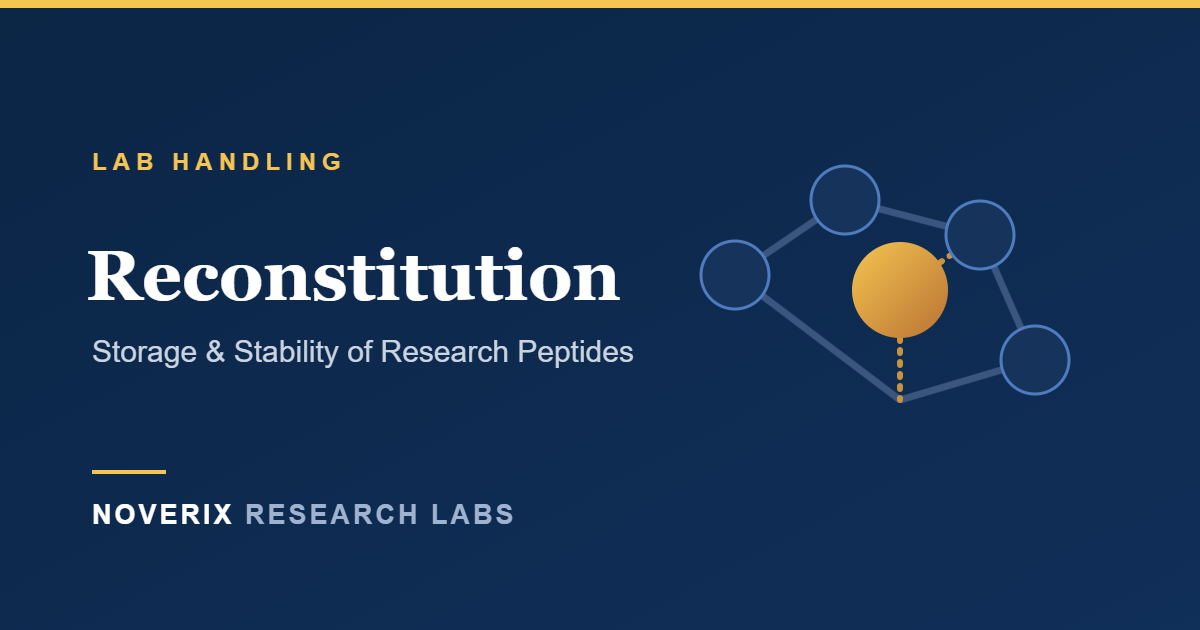 LAB HANDLING

Reconstitution

Storage & Stability of Research Peptides

NOVERIX RESEARCH LABS